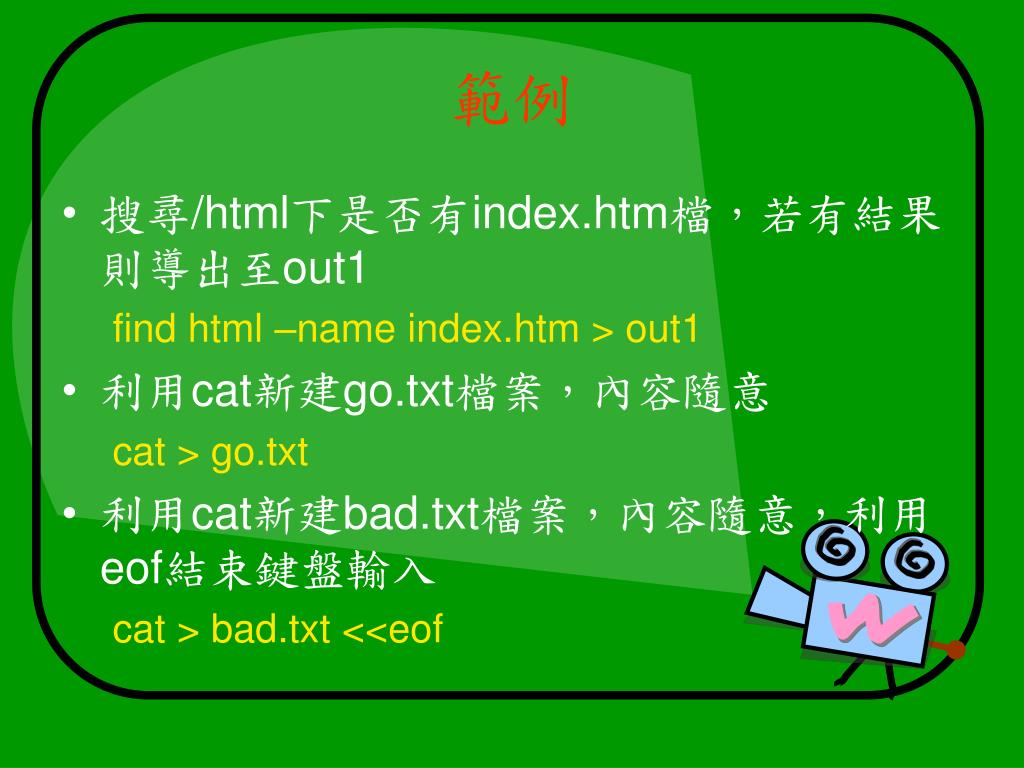 範例

• 搜尋/html下是否有index.htm檔，若有結果則導出至out1

find html –name index.htm > out1

• 利用cat新建go.txt檔案，內容隨意

cat > go.txt

• 利用cat新建bad.txt檔案，內容隨意，利用eof結束鍵盤輸入

cat > bad.txt <<eof